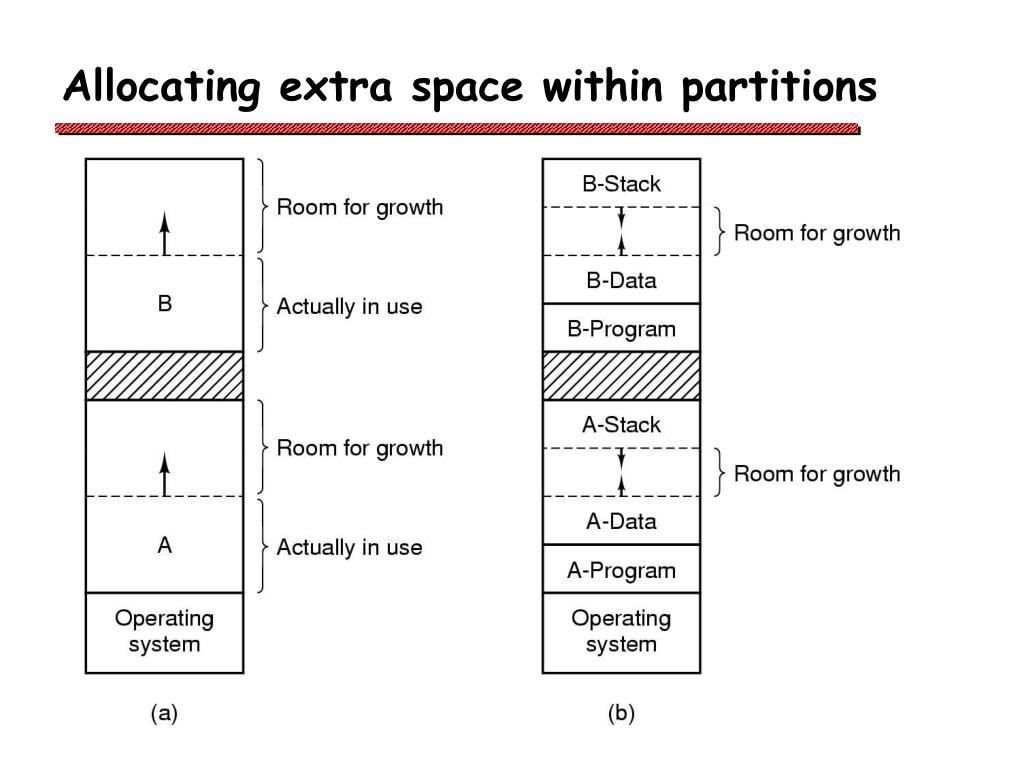 Allocating extra space within partitions

Room for growth

B

Actually in use

Room for growth

A

Actually in use

Operating system

(a)

B-Stack

Room for growth

B-Data

B-Program

A-Stack

Room for growth

A-Data

A-Program

Operating system

(b)